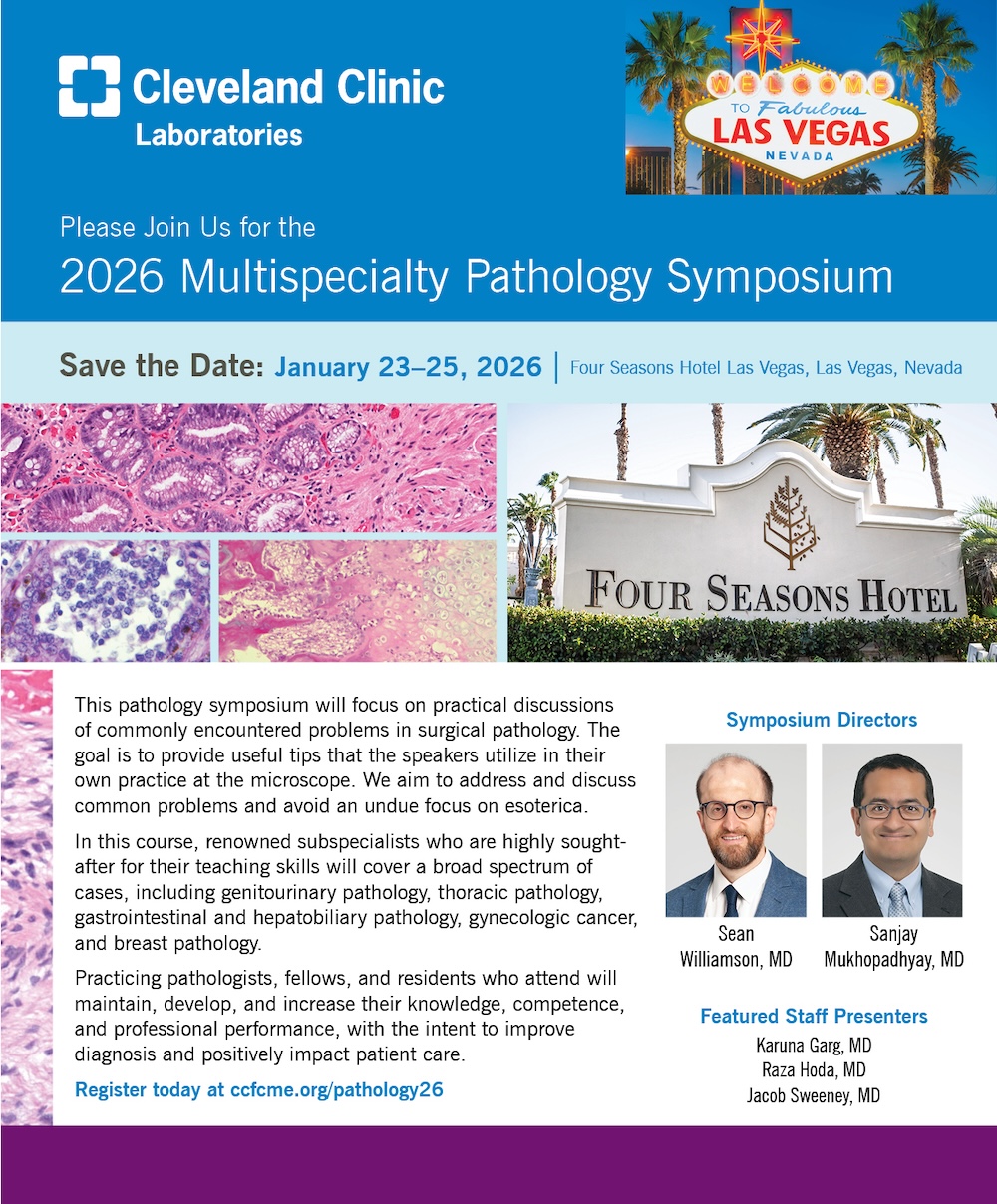 Cleveland Clinic
Laboratories

WELCOME TO Fabulous LAS VEGAS NEVADA

Please Join Us for the
2026 Multispecialty Pathology Symposium

Save the Date: January 23–25, 2026 | Four Seasons Hotel Las Vegas, Las Vegas, Nevada

FOUR SEASONS HOTEL

This pathology symposium will focus on practical discussions of commonly encountered problems in surgical pathology. The goal is to provide useful tips that the speakers utilize in their own practice at the microscope. We aim to address and discuss common problems and avoid an undue focus on esoterica.

In this course, renowned subspecialists who are highly sought-after for their teaching skills will cover a broad spectrum of cases, including genitourinary pathology, thoracic pathology, gastrointestinal and hepatobiliary pathology, gynecologic cancer, and breast pathology.

Practicing pathologists, fellows, and residents who attend will maintain, develop, and increase their knowledge, competence, and professional performance, with the intent to improve diagnosis and positively impact patient care.

Register today at ccfcme.org/pathology26

Symposium Directors

Sean Williamson, MD

Sanjay Mukhopadhyay, MD

Featured Staff Presenters

Karuna Garg, MD
Raza Hoda, MD
Jacob Sweeney, MD